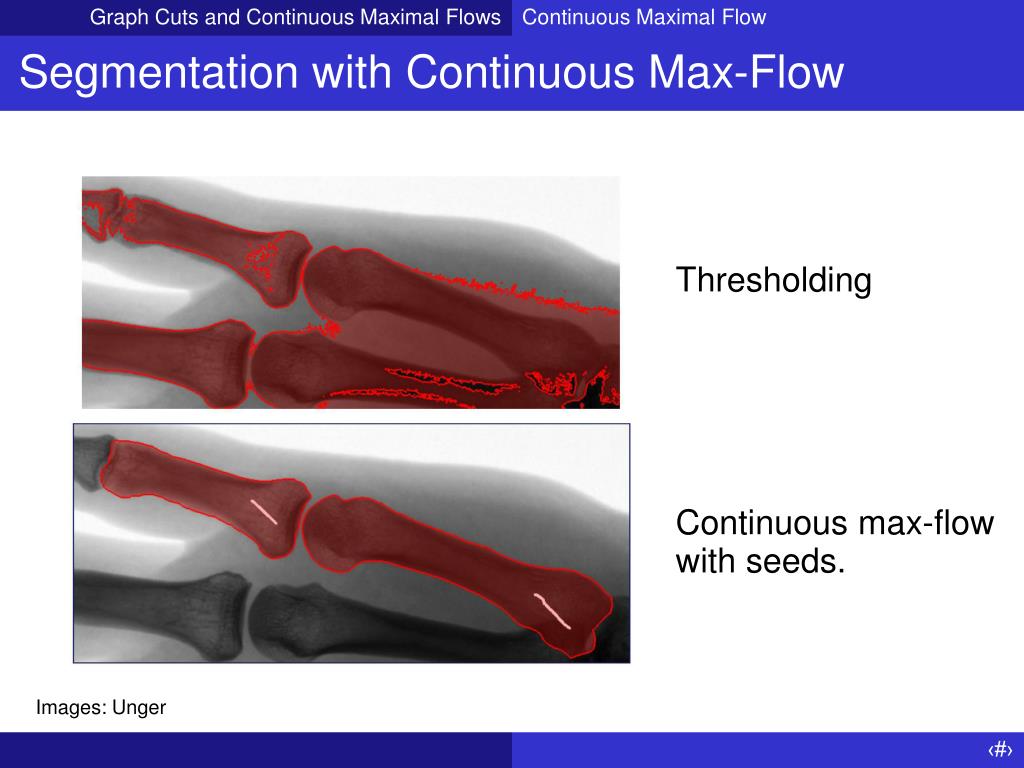 Graph Cuts and Continuous Maximal Flows Continuous Maximal Flow

Segmentation with Continuous Max-Flow

Thresholding

Continuous max-flow with seeds.

Images: Unger

‹#›